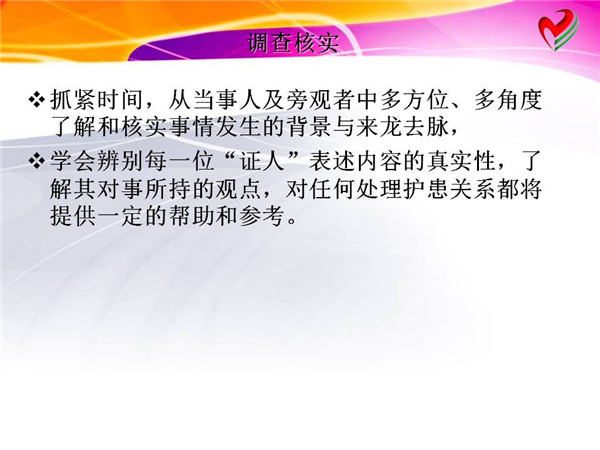 调查核实

❖ 抓紧时间，从当事人及旁观者中多方位、多角度了解和核实事情发生的背景与来龙去脉，

❖ 学会辨别每一位“证人”表述内容的真实性，了解其对事所持的观点，对任何处理护患关系都将提供一定的帮助和参考。